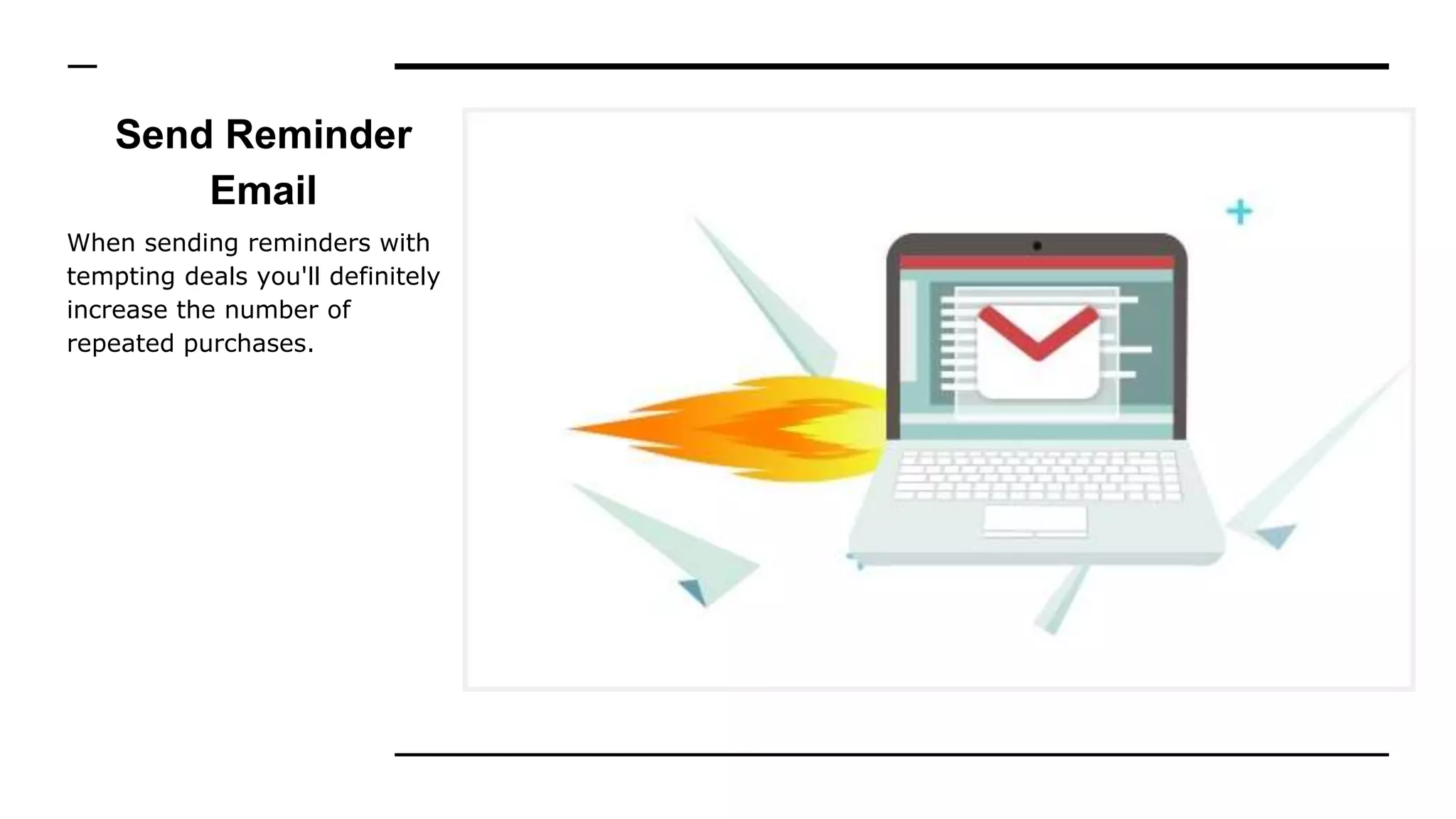 Send Reminder Email

When sending reminders with tempting deals you'll definitely increase the number of repeated purchases.